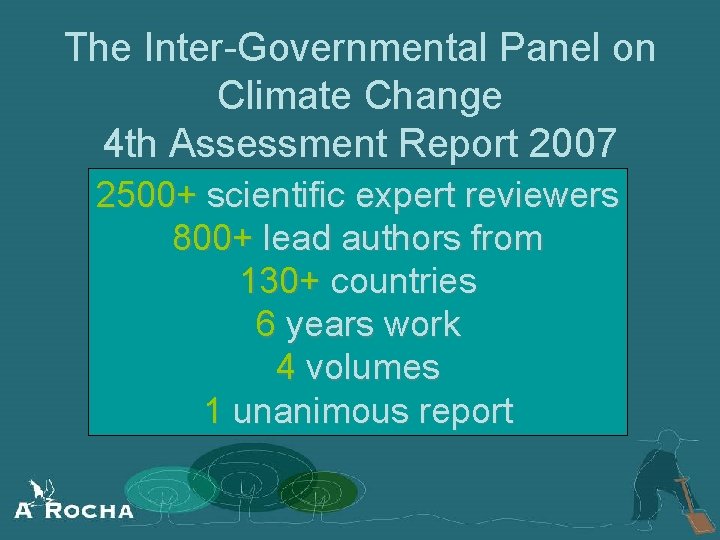 The Inter-Governmental Panel on Climate Change
4th Assessment Report 2007

2500+ scientific expert reviewers
800+ lead authors from
130+ countries
6 years work
4 volumes
1 unanimous report

A ROCHA